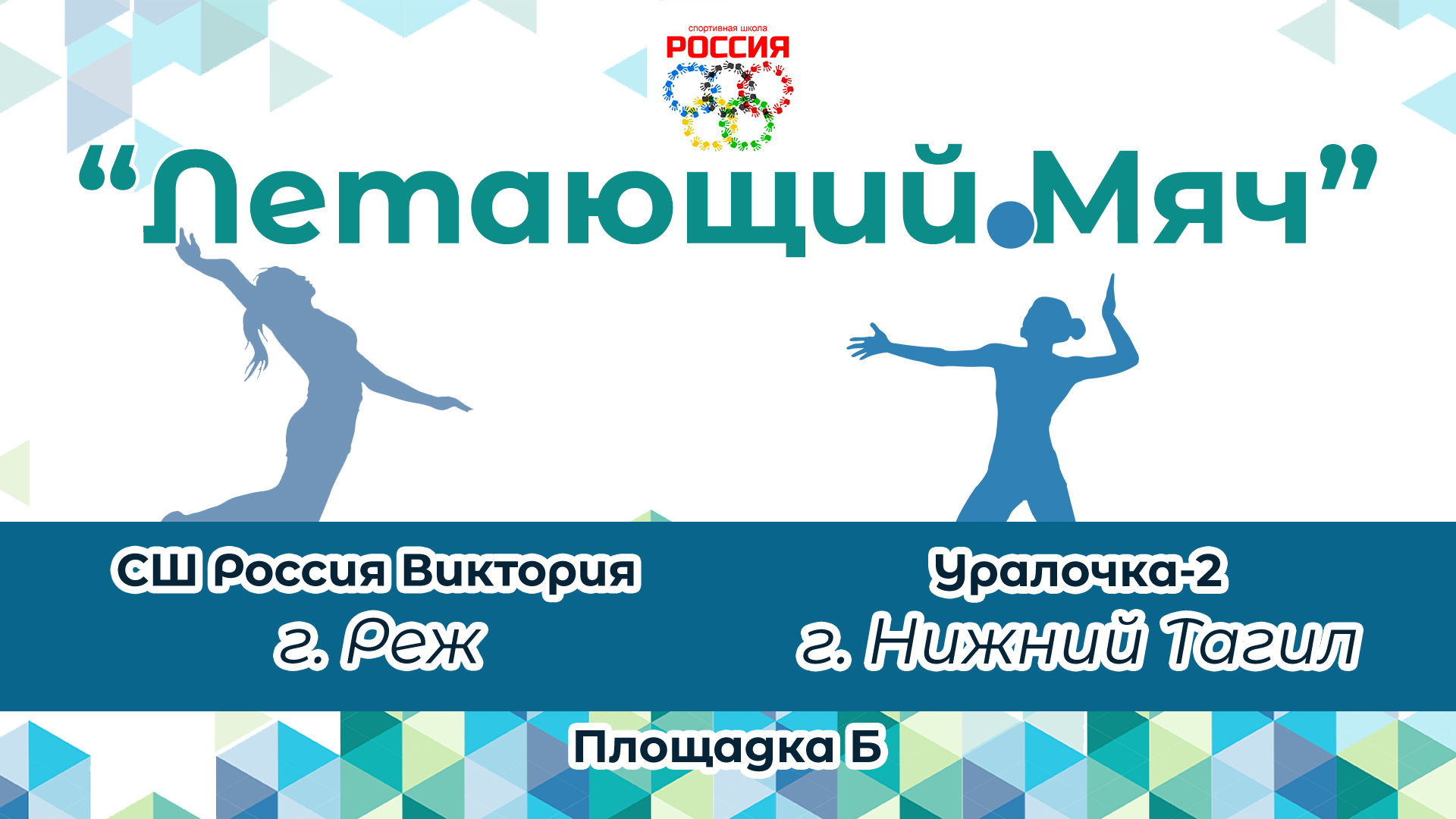 спортивная школа
РОССИЯ

“Летающий Мяч”

СШ Россия Виктория
г. Реж

Уралочка-2
г. Нижний Тагил

Площадка Б